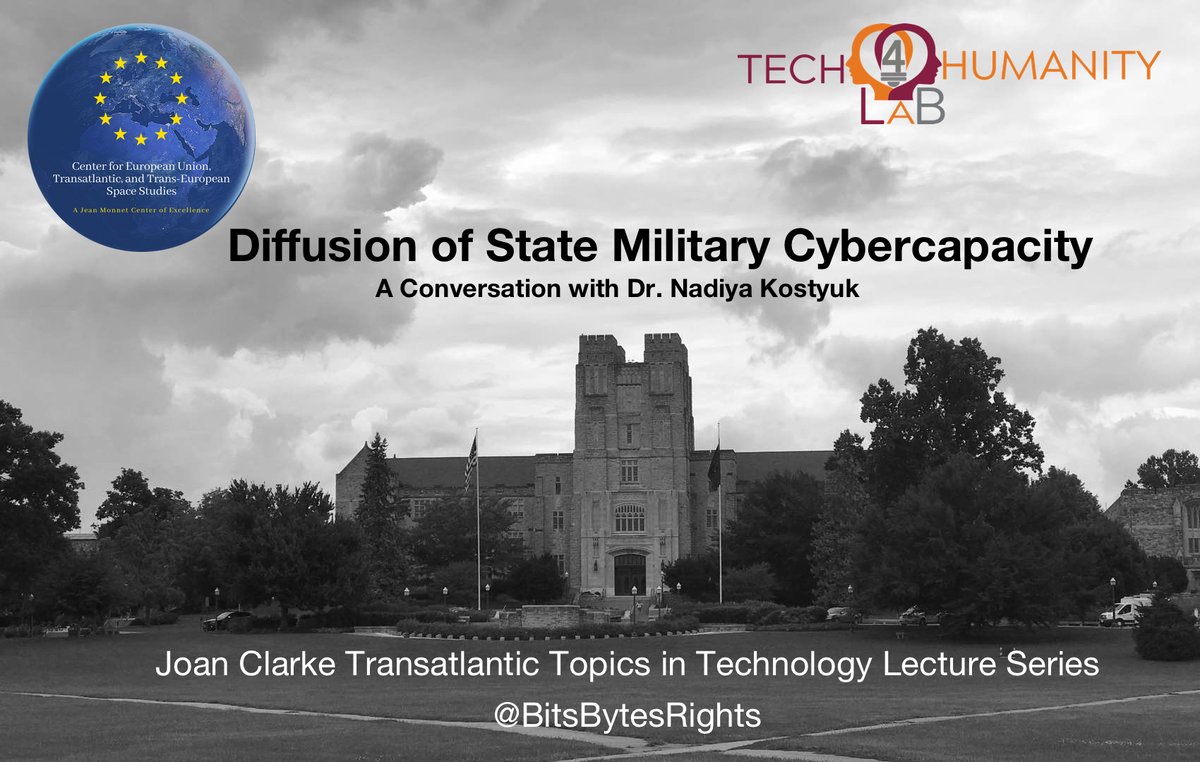 Center for European Union, Transatlantic, and Trans-European Space Studies

A Jean Monnet Center of Excellence

TECH 4 HUMANITY LAB

Diffusion of State Military Cybercapacity

A Conversation with Dr. Nadiya Kostyuk

Joan Clarke Transatlantic Topics in Technology Lecture Series

@BitsBytesRights